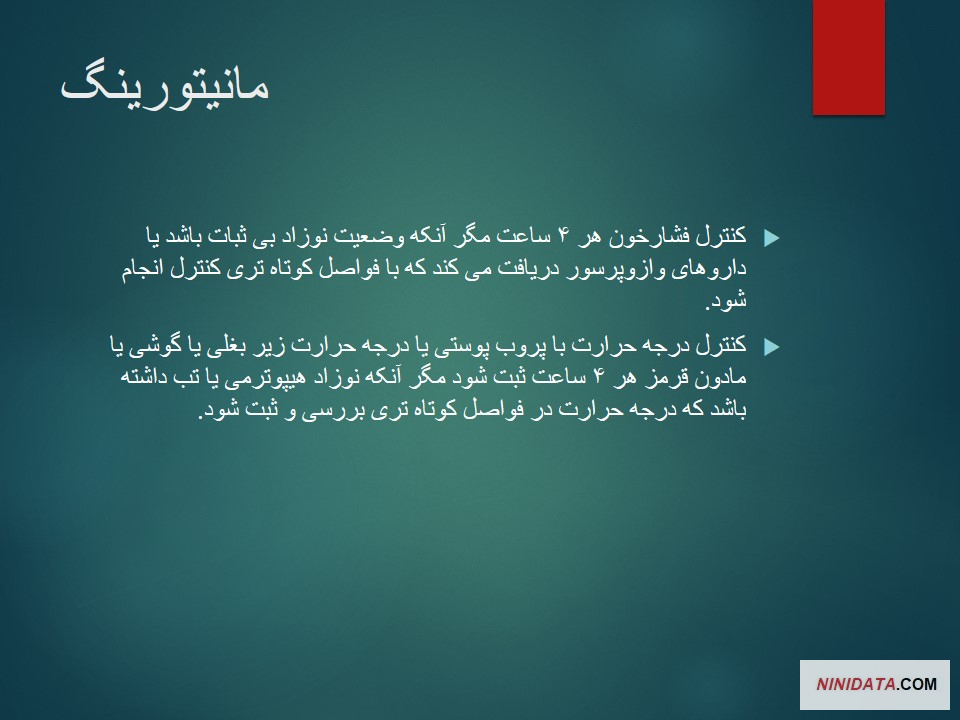 مانیتورینگ

کنترل فشارخون هر ۴ ساعت مگر آنکه وضعیت نوزاد بی ثبات باشد یا داروهای وازوپرسور دریافت می کند که با فواصل کوتاه تری کنترل انجام شود.

کنترل درجه حرارت با پروب پوستی یا درجه حرارت زیر بغلی یا گوشی یا مادون قرمز هر ۴ ساعت ثبت شود مگر آنکه نوزاد هیپوترمی یا تب داشته باشد که درجه حرارت در فواصل کوتاه تری بررسی و ثبت شود.

NINIDATA.COM